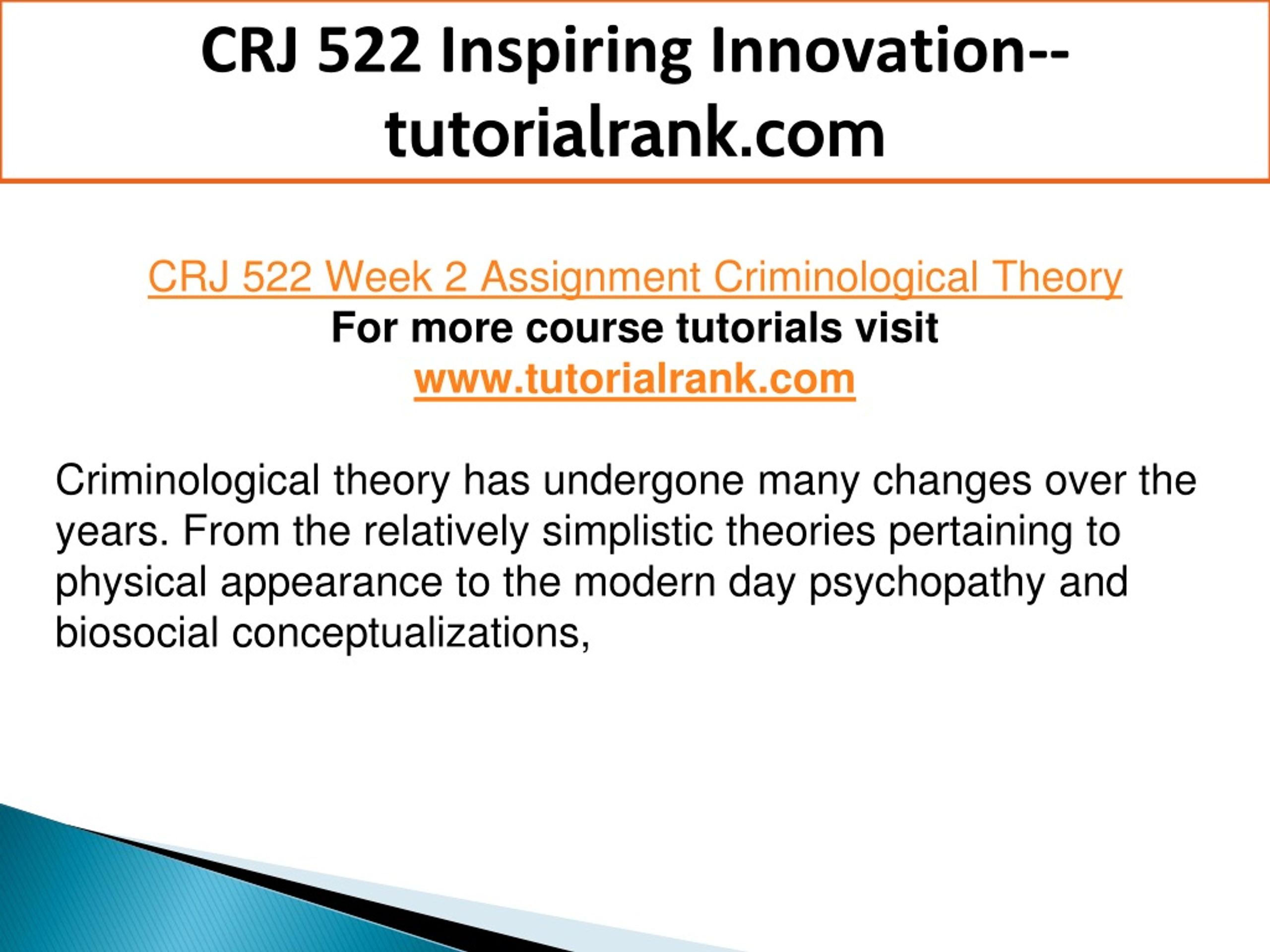 CRJ 522 Inspiring Innovation--tutorialrank.com

CRJ 522 Week 2 Assignment Criminological Theory
For more course tutorials visit
www.tutorialrank.com

Criminological theory has undergone many changes over the years. From the relatively simplistic theories pertaining to physical appearance to the modern day psychopathy and biosocial conceptualizations,